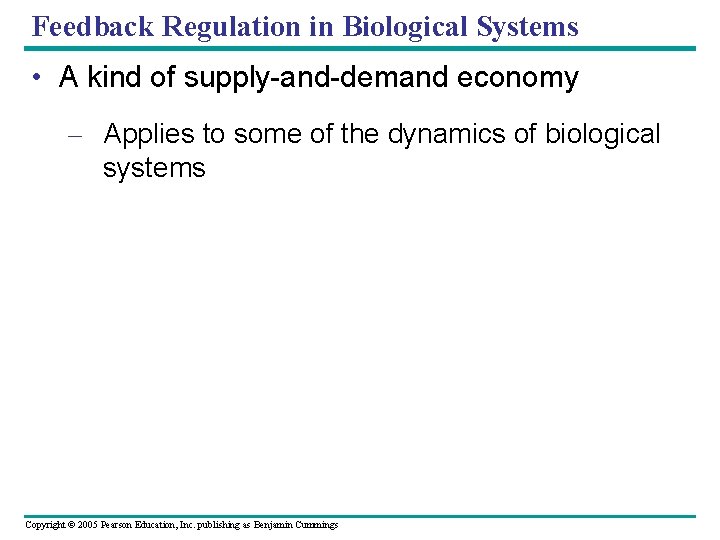 Feedback Regulation in Biological Systems

• A kind of supply-and-demand economy

– Applies to some of the dynamics of biological systems

Copyright © 2005 Pearson Education, Inc. publishing as Benjamin Cummings